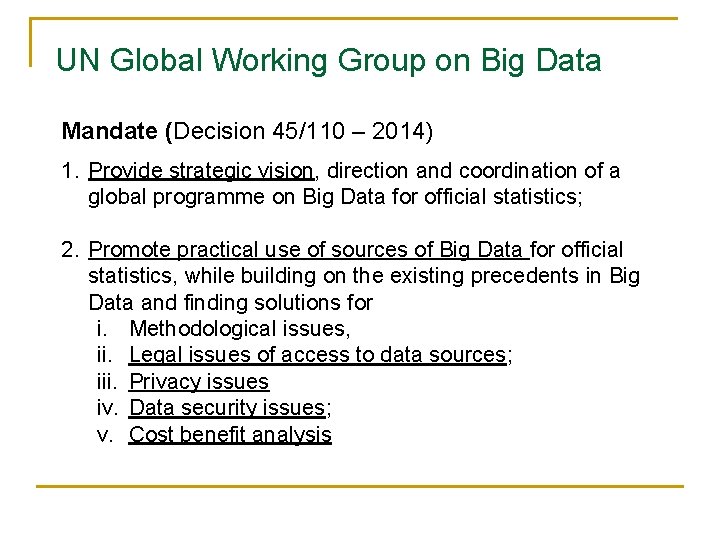 UN Global Working Group on Big Data

Mandate (Decision 45/110 – 2014)

1. Provide strategic vision, direction and coordination of a global programme on Big Data for official statistics;

2. Promote practical use of sources of Big Data for official statistics, while building on the existing precedents in Big Data and finding solutions for
i. Methodological issues,
ii. Legal issues of access to data sources;
iii. Privacy issues
iv. Data security issues;
v. Cost benefit analysis